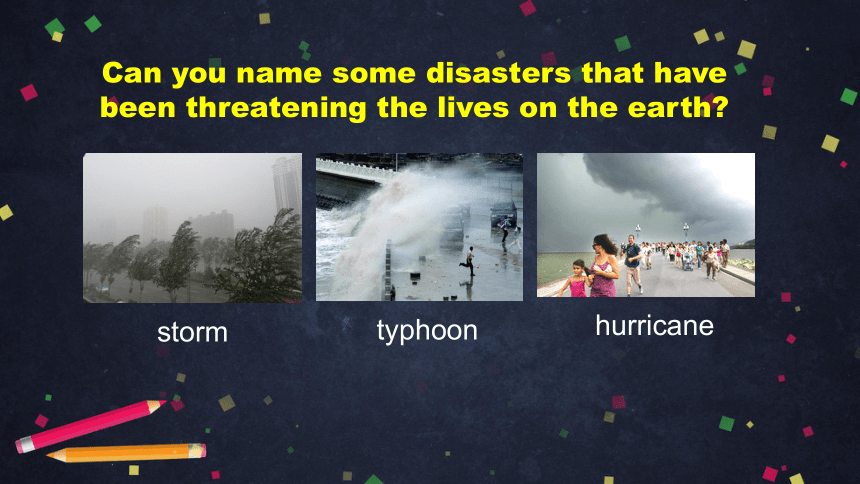 Can you name some disasters that have been threatening the lives on the earth?

storm

typhoon

hurricane